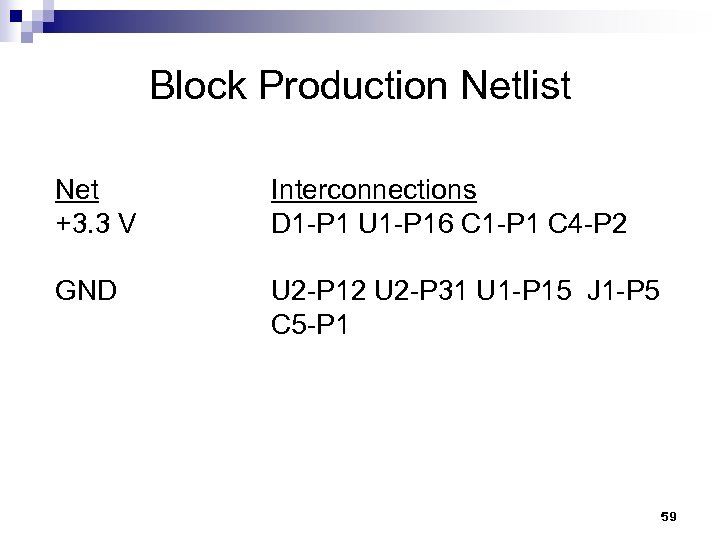 Block Production Netlist

| Net | Interconnections |
|---|---|
| +3.3 V | D1-P1 U1-P16 C1-P1 C4-P2 |
| GND | U2-P12 U2-P31 U1-P15 J1-P5 C5-P1 |

59